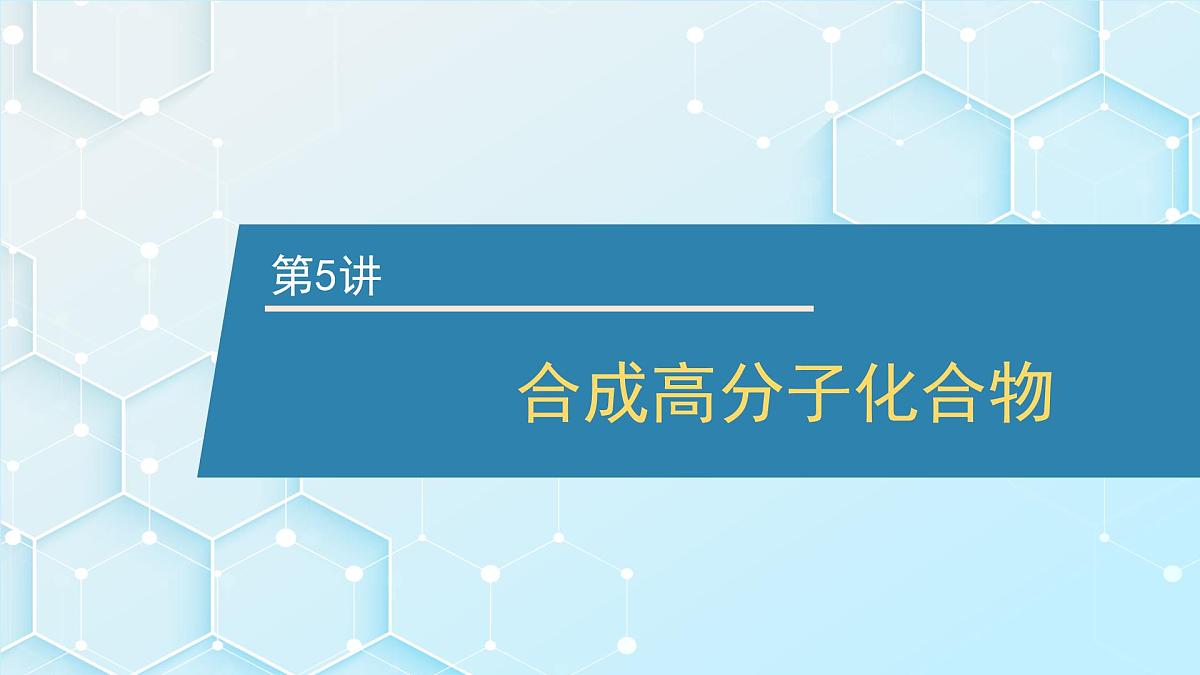 第5讲

合成高分子化合物